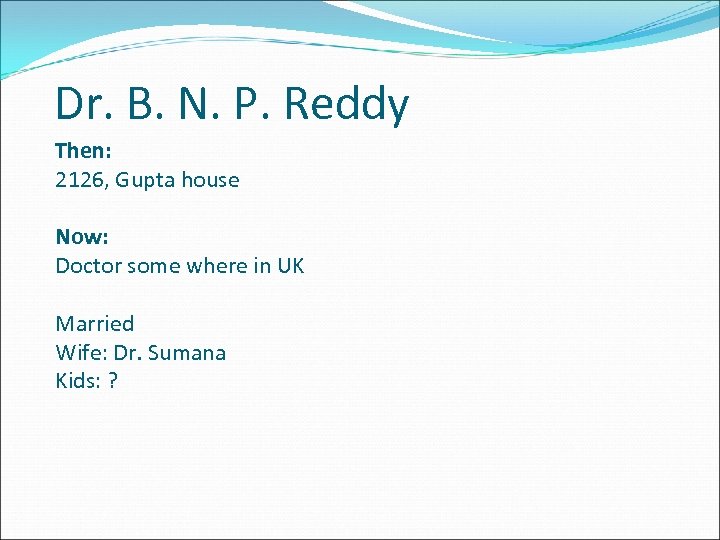 Dr. B. N. P. Reddy

Then:
2126, Gupta house

Now:
Doctor some where in UK

Married
Wife: Dr. Sumana
Kids: ?